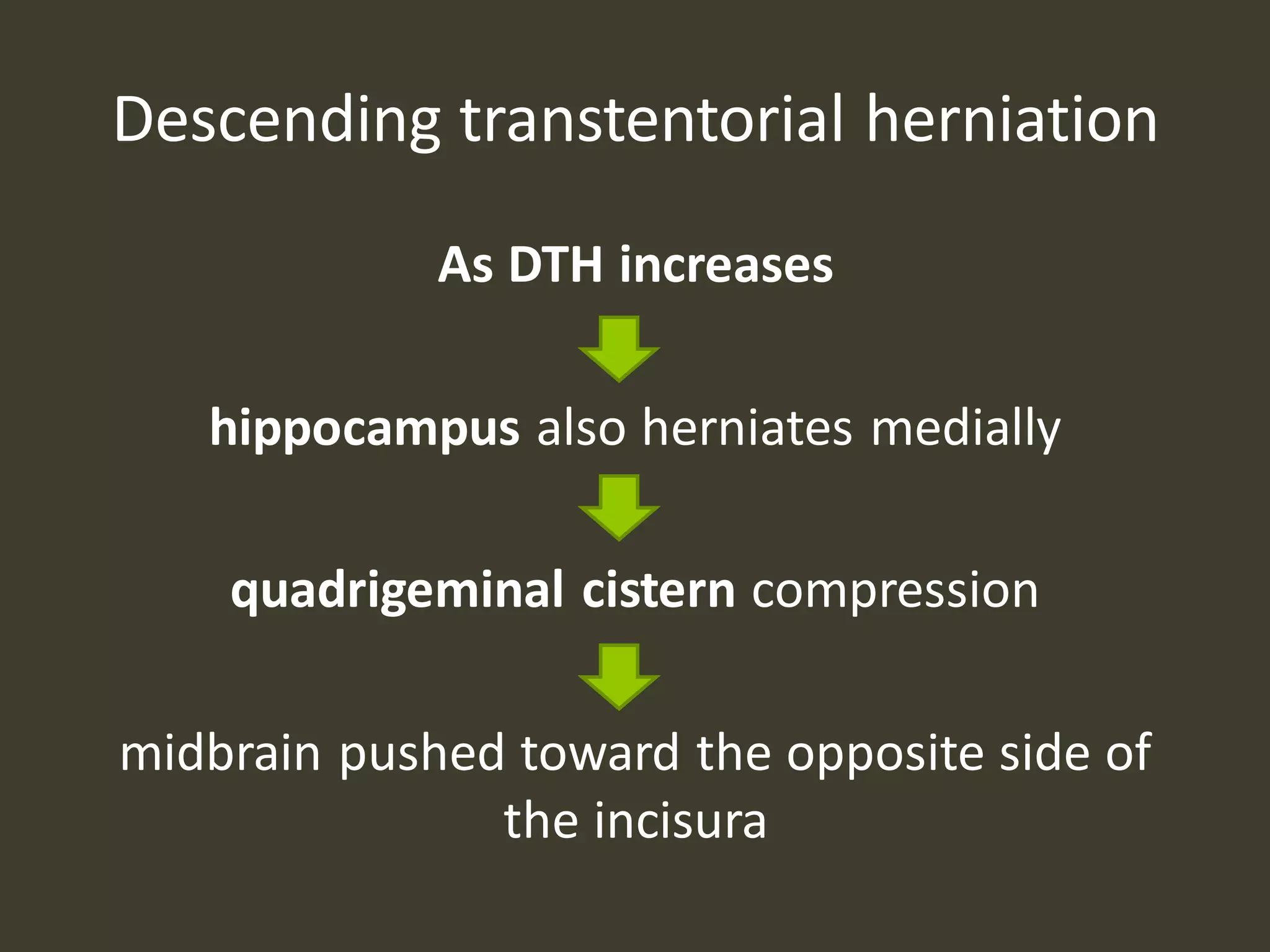 Descending transtentorial herniation

As DTH increases

hippocampus also herniates medially

quadrigeminal cistern compression

midbrain pushed toward the opposite side of the incisura